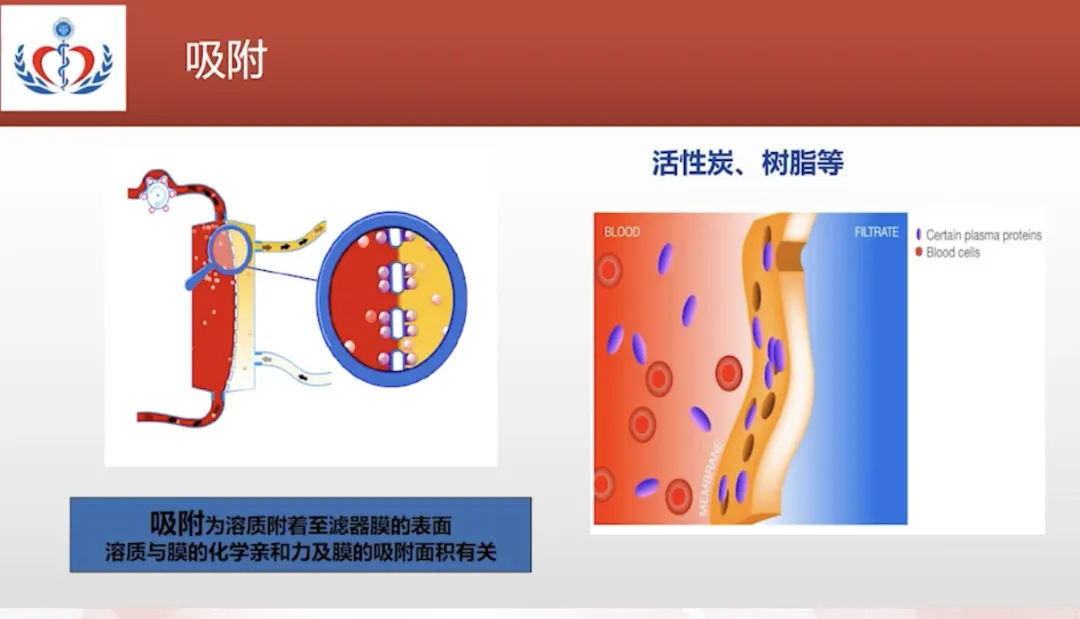 吸附

活性炭、树脂等

BLOOD

FILTRATE

MEMBRANE

Certain plasma proteins

Blood cells

吸附为溶质附着至滤器膜的表面
溶质与膜的化学亲和力及膜的吸附面积有关